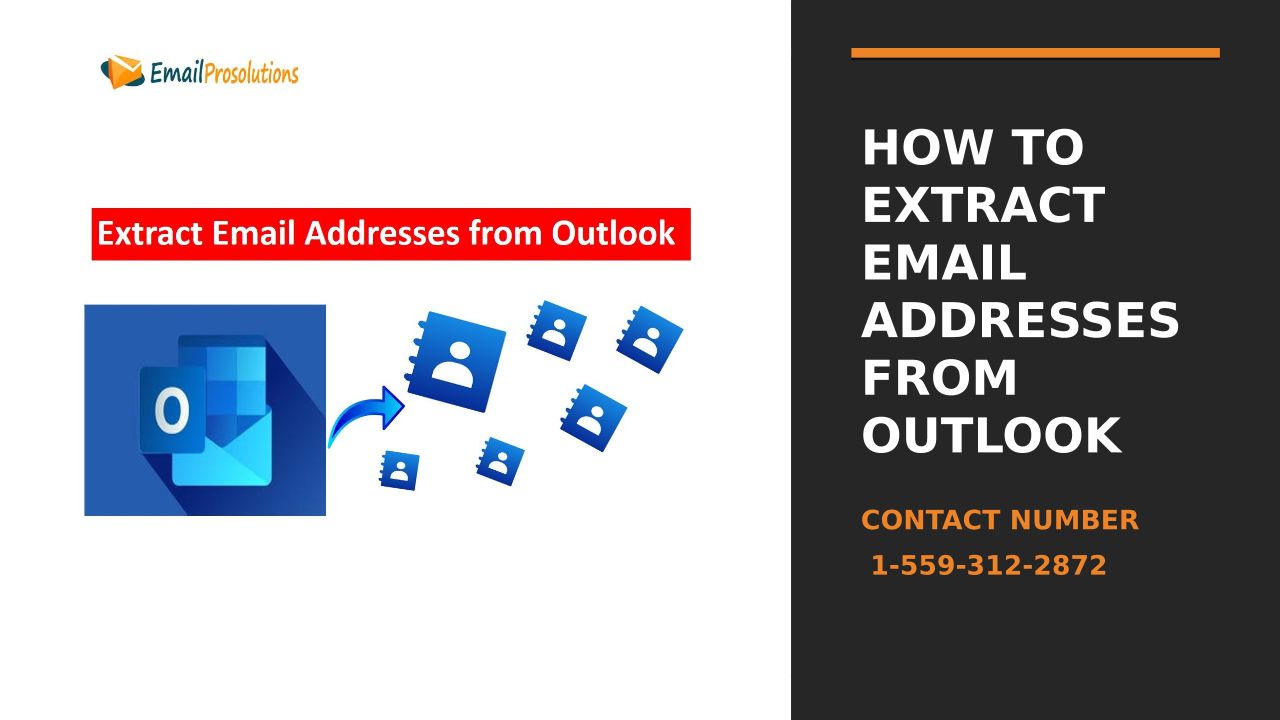 EmailProsolutions

Extract Email Addresses from Outlook

O

HOW TO EXTRACT EMAIL ADDRESSES FROM OUTLOOK

CONTACT NUMBER
1-559-312-2872